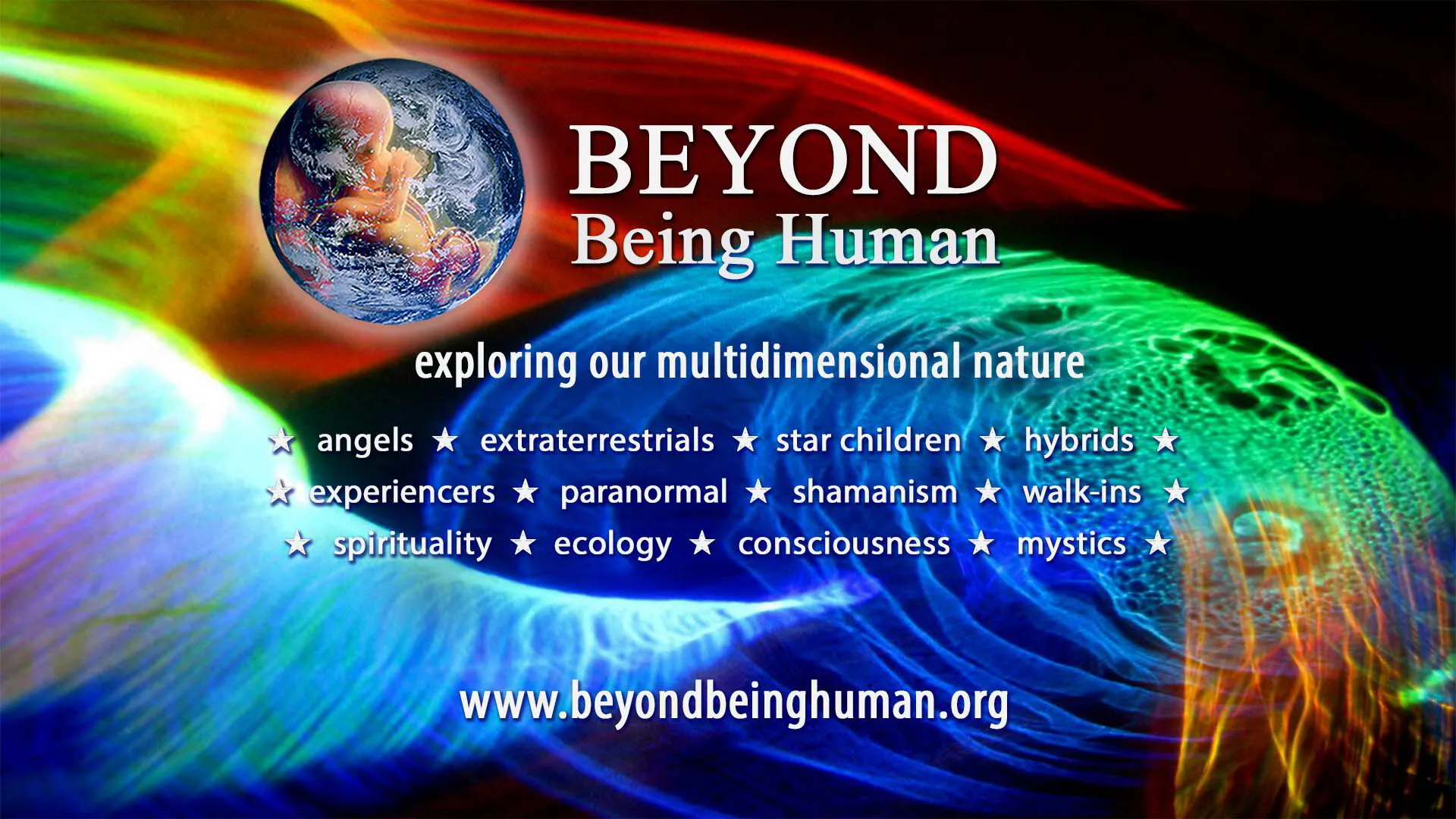 BEYOND
Being Human

exploring our multidimensional nature

★ angels ★ extraterrestrials ★ star children ★ hybrids ★
★ experiencers ★ paranormal ★ shamanism ★ walk-ins ★
★ spirituality ★ ecology ★ consciousness ★ mystics ★

www.beyondbeinghuman.org